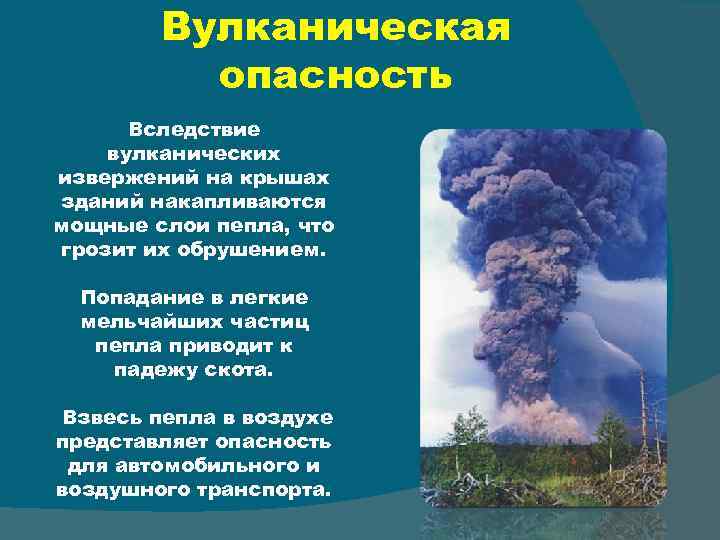 Вулканическая опасность

Вследствие вулканических извержений на крышах зданий накапливаются мощные слои пепла, что грозит их обрушением.

Попадание в легкие мельчайших частиц пепла приводит к падежу скота.

Взвесь пепла в воздухе представляет опасность для автомобильного и воздушного транспорта.